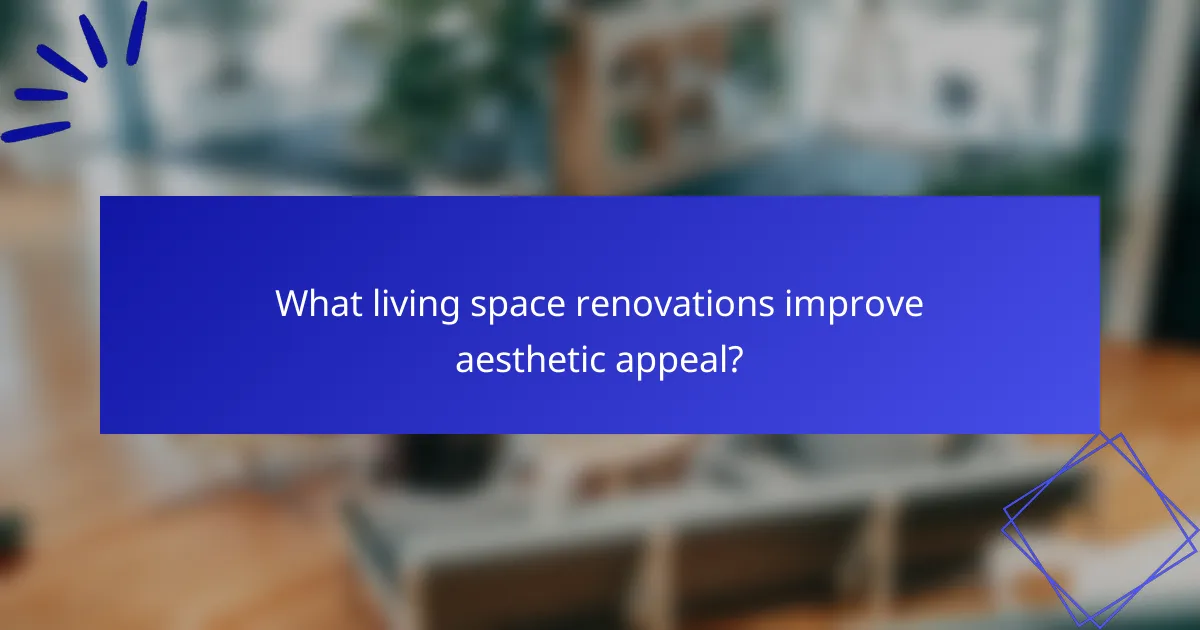 What living space renovations improve aesthetic appeal?